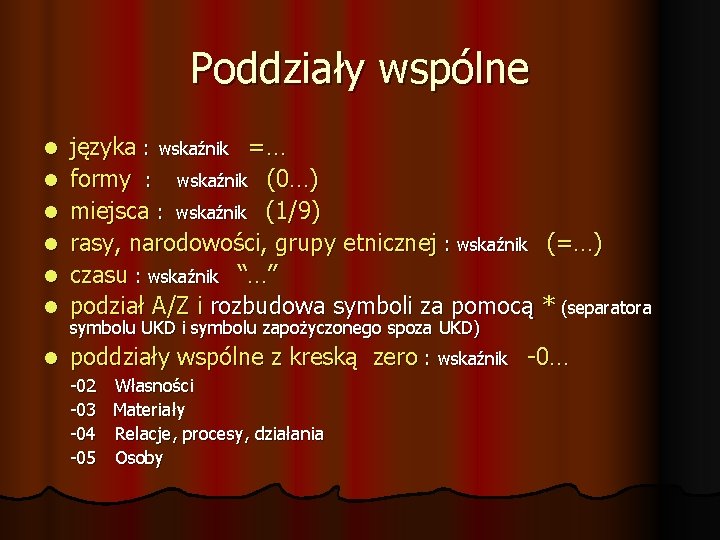 Poddziały wspólne

- języka : wskaźnik =…
- formy : wskaźnik (0…)
- miejsca : wskaźnik (1/9)
- rasy, narodowości, grupy etnicznej : wskaźnik (=…)
- czasu : wskaźnik "…"
- podział A/Z i rozbudowa symboli za pomocą * (separatora symbolu UKD i symbolu zapożyczonego spoza UKD)
- poddziały wspólne z kreską zero : wskaźnik -0…

-02 Własności
-03 Materiały
-04 Relacje, procesy, działania
-05 Osoby